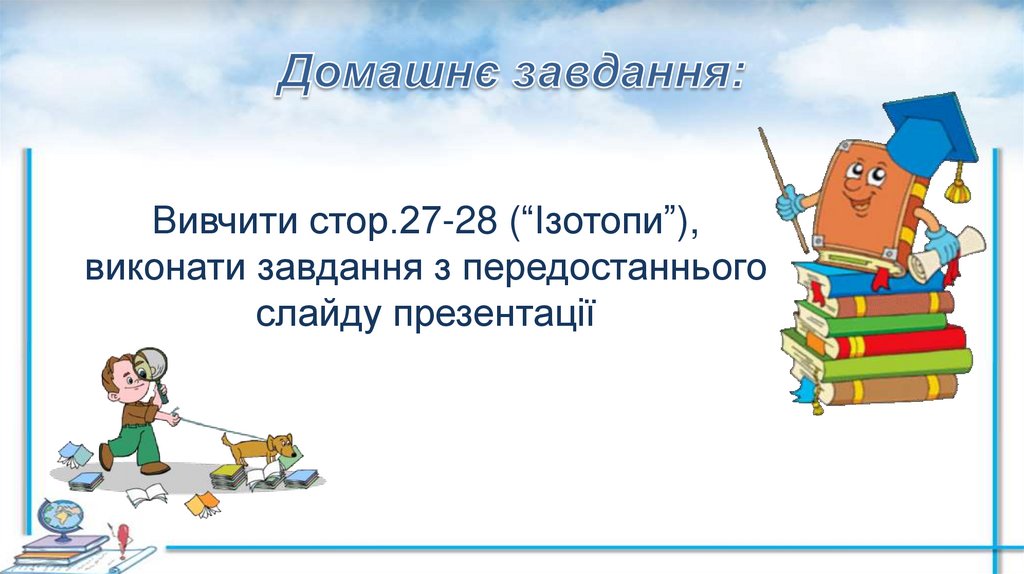 Домашнє завдання:

Вивчити стор.27-28 (“Ізотопи”), виконати завдання з передостаннього слайду презентації